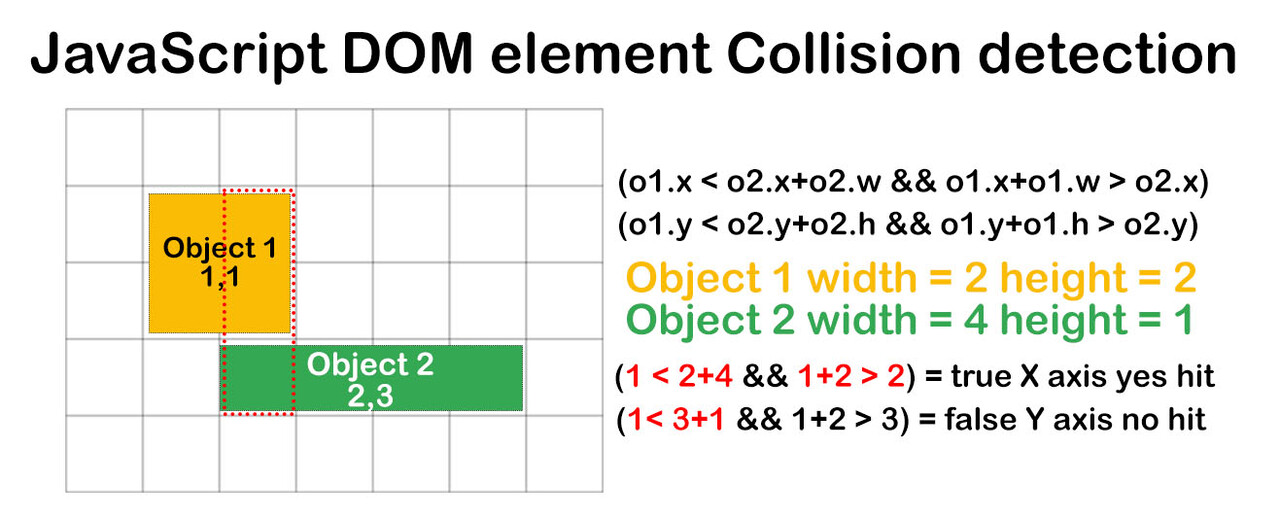 JavaScript DOM element Collision detection

Object 1
1,1

Object 2
2,3

(o1.x < o2.x+o2.w && o1.x+o1.w > o2.x)
(o1.y < o2.y+o2.h && o1.y+o1.h > o2.y)

Object 1 width = 2 height = 2
Object 2 width = 4 height = 1

(1 < 2+4 && 1+2 > 2) = true X axis yes hit
(1< 3+1 && 1+2 > 3) = false Y axis no hit